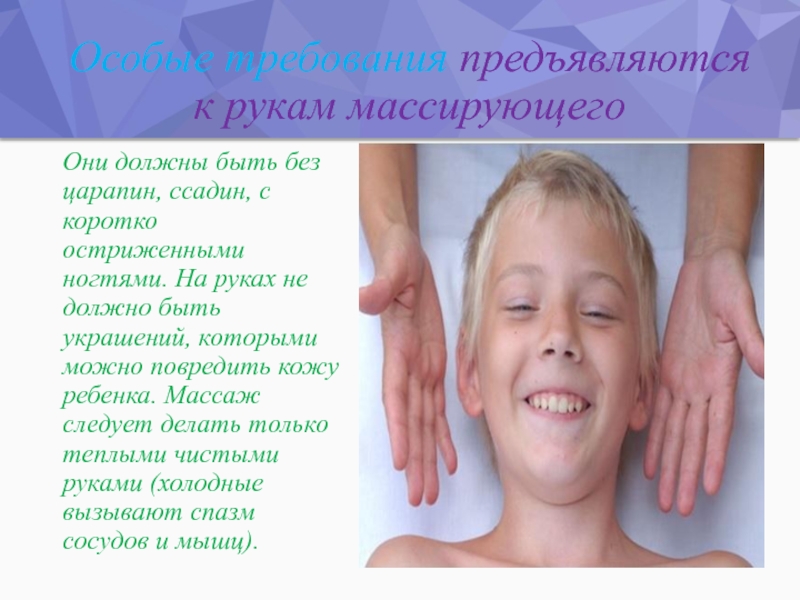 Особые требования предъявляются к рукам массирующего

Они должны быть без царапин, ссадин, с коротко остриженными ногтями. На руках не должно быть украшений, которыми можно повредить кожу ребенка. Массаж следует делать только теплыми чистыми руками (холодные вызывают спазм сосудов и мышц).